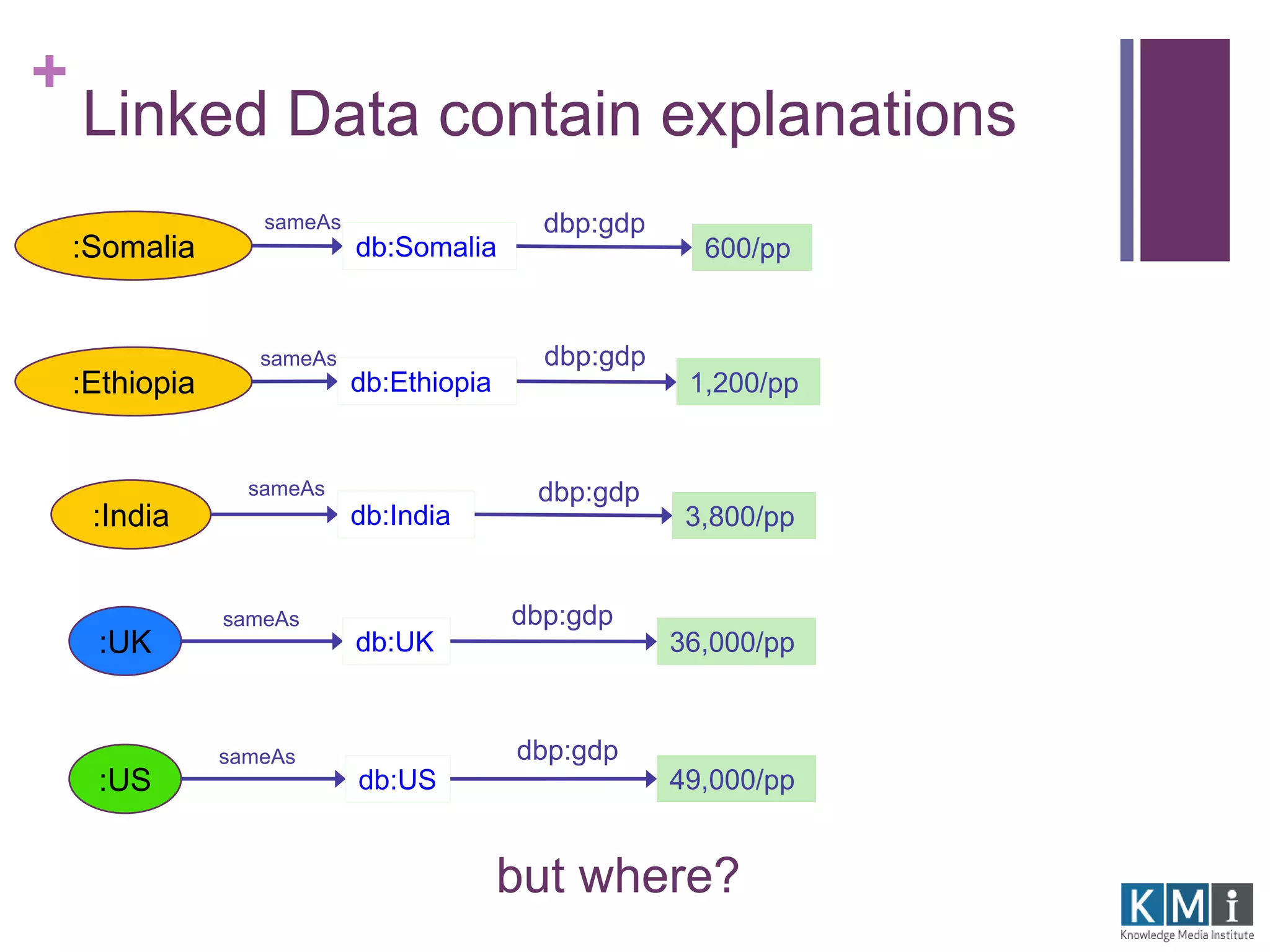 +

Linked Data contain explanations

:Somalia sameAs db:Somalia dbp:gdp 600/pp

:Ethiopia sameAs db:Ethiopia dbp:gdp 1,200/pp

:India sameAs db:India dbp:gdp 3,800/pp

:UK sameAs db:UK dbp:gdp 36,000/pp

:US sameAs db:US dbp:gdp 49,000/pp

but where?

KMi
Knowledge Media Institute